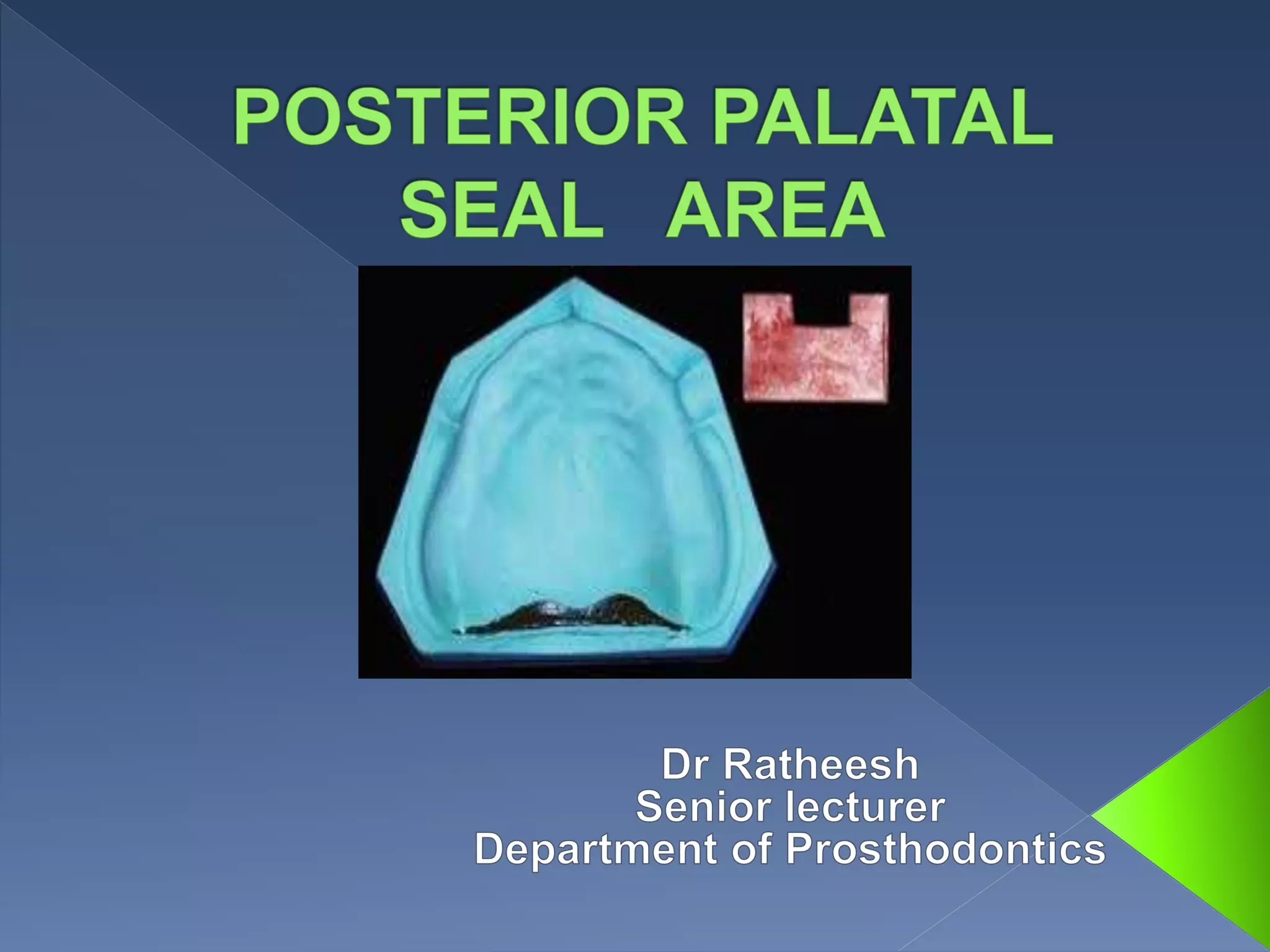 POSTERIOR PALATAL SEAL AREA

Dr Ratheesh
Senior lecturer
Department of Prosthodontics